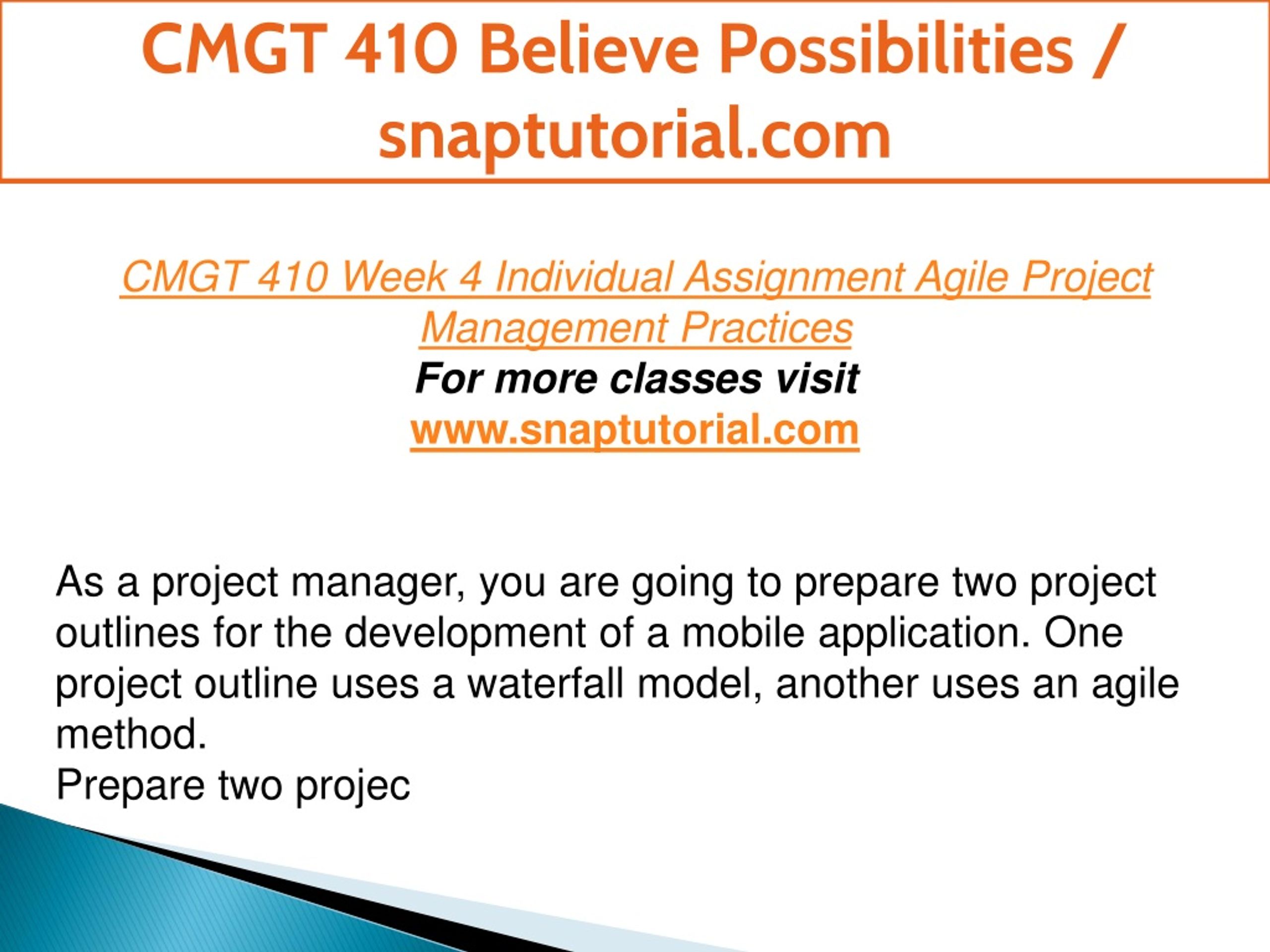 CMGT 410 Believe Possibilities / snaptutorial.com

CMGT 410 Week 4 Individual Assignment Agile Project Management Practices
For more classes visit
www.snaptutorial.com

As a project manager, you are going to prepare two project outlines for the development of a mobile application. One project outline uses a waterfall model, another uses an agile method.
Prepare two projec